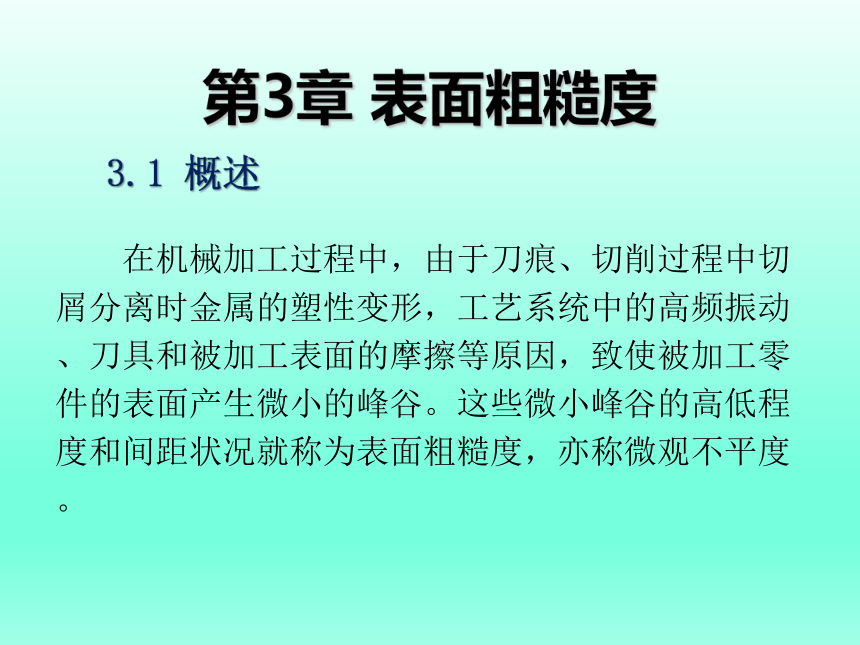 第3章 表面粗糙度

3.1 概述

在机械加工过程中，由于刀痕、切削过程中切屑分离时金属的塑性变形，工艺系统中的高频振动、刀具和被加工表面的摩擦等原因，致使被加工零件的表面产生微小的峰谷。这些微小峰谷的高低程度和间距状况就称为表面粗糙度，亦称微观不平度。